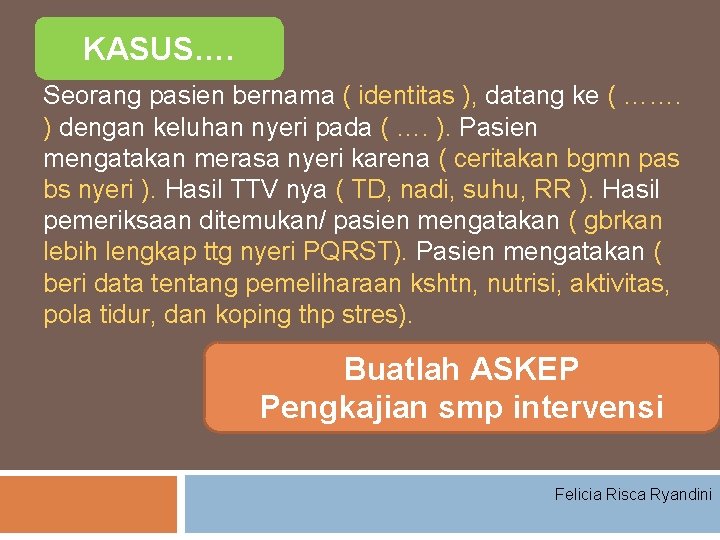 KASUS….

Seorang pasien bernama ( identitas ), datang ke ( ……. ) dengan keluhan nyeri pada ( …. ). Pasien mengatakan merasa nyeri karena ( ceritakan bgmn pas bs nyeri ). Hasil TTV nya ( TD, nadi, suhu, RR ). Hasil pemeriksaan ditemukan/ pasien mengatakan ( gbrkan lebih lengkap ttg nyeri PQRST). Pasien mengatakan ( beri data tentang pemeliharaan kshtn, nutrisi, aktivitas, pola tidur, dan koping thp stres).

Buatlah ASKEP
Pengkajian smp intervensi

Felicia Risca Ryandini